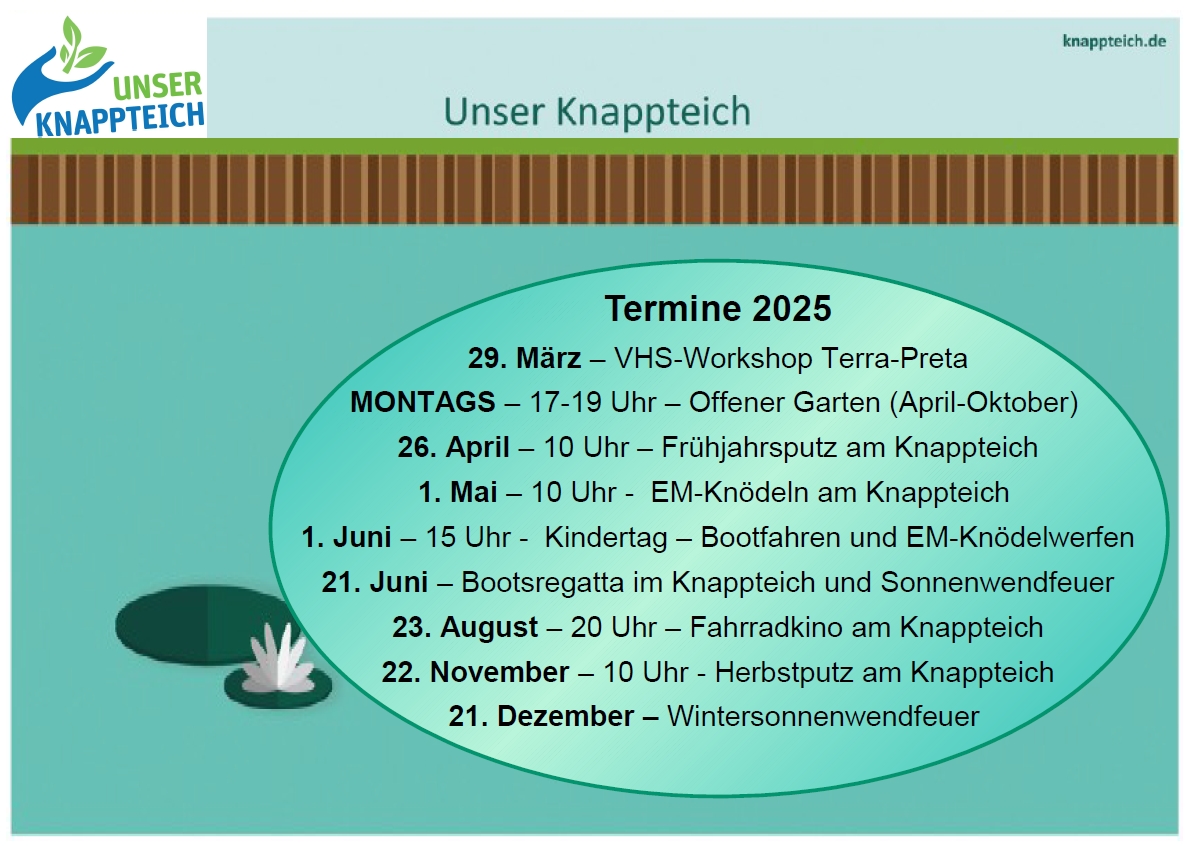 UNSER KNAPPTEICH

knappteich.de

Unser Knappteich

Termine 2025

29. März – VHS-Workshop Terra-Preta

MONTAGS – 17-19 Uhr – Offener Garten (April-Oktober)

26. April – 10 Uhr – Frühjahrsputz am Knappteich

1. Mai – 10 Uhr - EM-Knödeln am Knappteich

1. Juni – 15 Uhr - Kindertag – Bootfahren und EM-Knödelwerfen

21. Juni – Bootsregatta im Knappteich und Sonnenwendfeuer

23. August – 20 Uhr – Fahrradkino am Knappteich

22. November – 10 Uhr - Herbstputz am Knappteich

21. Dezember – Wintersonnenwendfeuer